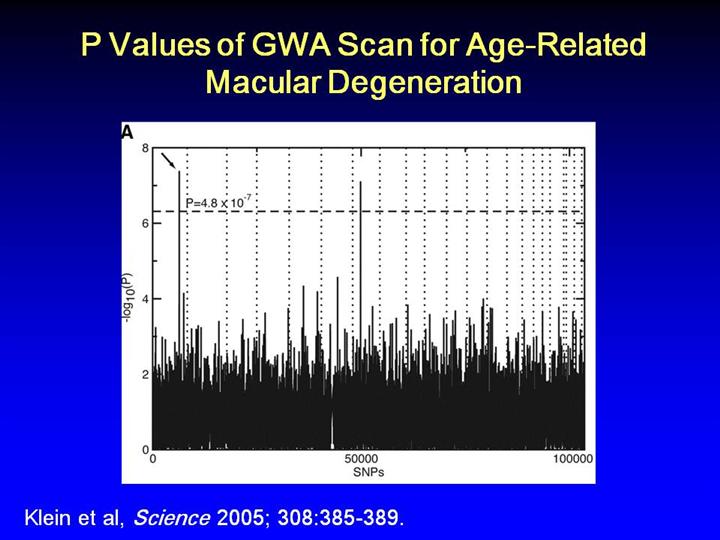 P Values of GWA Scan for Age-Related Macular Degeneration

A

8

6

4

2

0

$-\log_{10}(P)$

$P=4.8 \times 10^{-7}$

0

50000

100000

SNPs

Klein et al, Science 2005; 308:385-389.